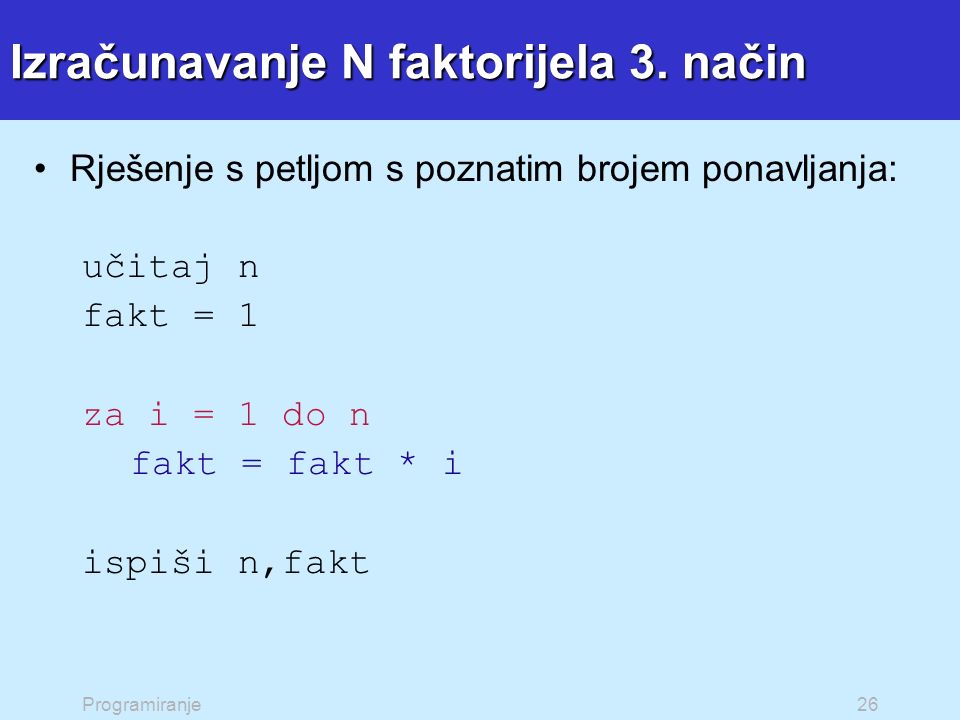 Izračunavanje N faktorijela 3. način

• Rješenje s petljom s poznatim brojem ponavljanja:

učitaj n
fakt = 1

za i = 1 do n
fakt = fakt * i

ispiši n,fakt

Programiranje

26